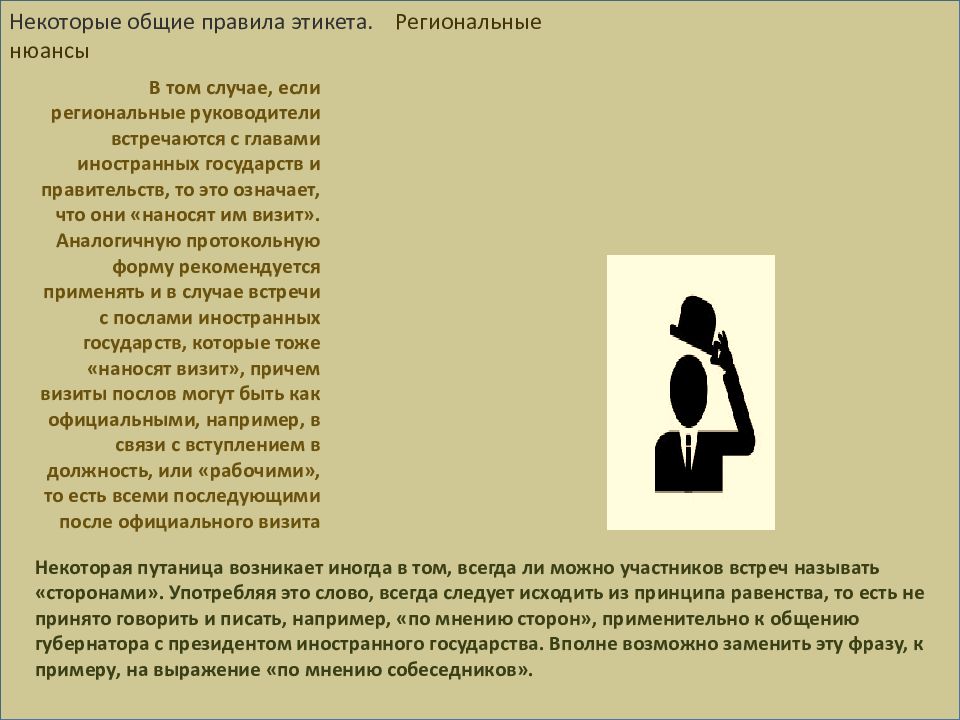 Некоторые общие правила этикета. Региональные нюансы

В том случае, если региональные руководители встречаются с главами иностранных государств и правительств, то это означает, что они «наносят им визит». Аналогичную протокольную форму рекомендуется применять и в случае встречи с послами иностранных государств, которые тоже «наносят визит», причем визиты послов могут быть как официальными, например, в связи с вступлением в должность, или «рабочими», то есть всеми последующими после официального визита

Некоторая путаница возникает иногда в том, всегда ли можно участников встреч называть «сторонами». Употребляя это слово, всегда следует исходить из принципа равенства, то есть не принято говорить и писать, например, «по мнению сторон», применительно к общению губернатора с президентом иностранного государства. Вполне возможно заменить эту фразу, к примеру, на выражение «по мнению собеседников».